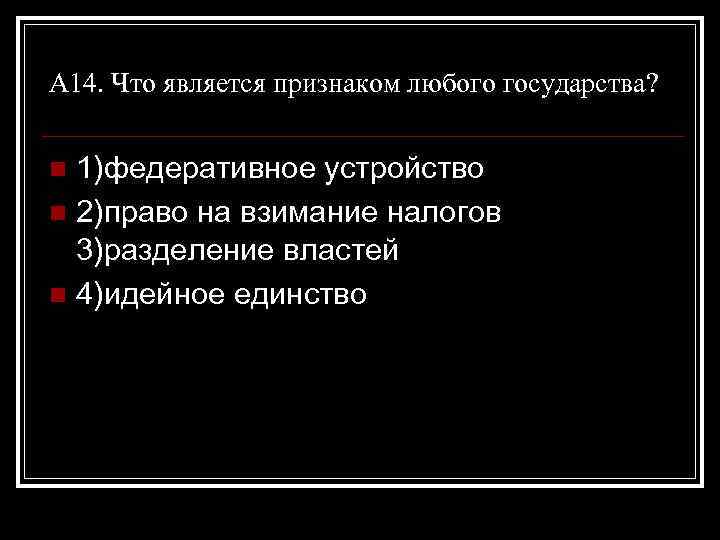 А14. Что является признаком любого государства?

1)федеративное устройство
2)право на взимание налогов
3)разделение властей
4)идейное единство